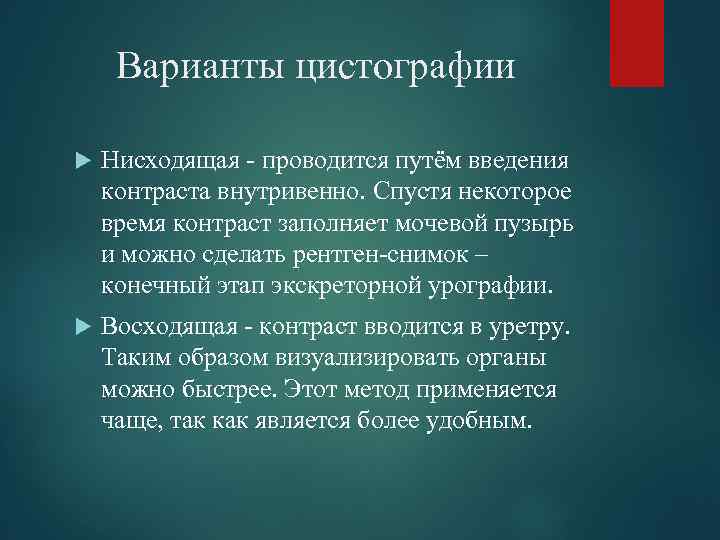 Варианты цистографии

Нисходящая - проводится путём введения контраста внутривенно. Спустя некоторое время контраст заполняет мочевой пузырь и можно сделать рентген-снимок – конечный этап экскреторной урографии.

Восходящая - контраст вводится в уретру. Таким образом визуализировать органы можно быстрее. Этот метод применяется чаще, так как является более удобным.